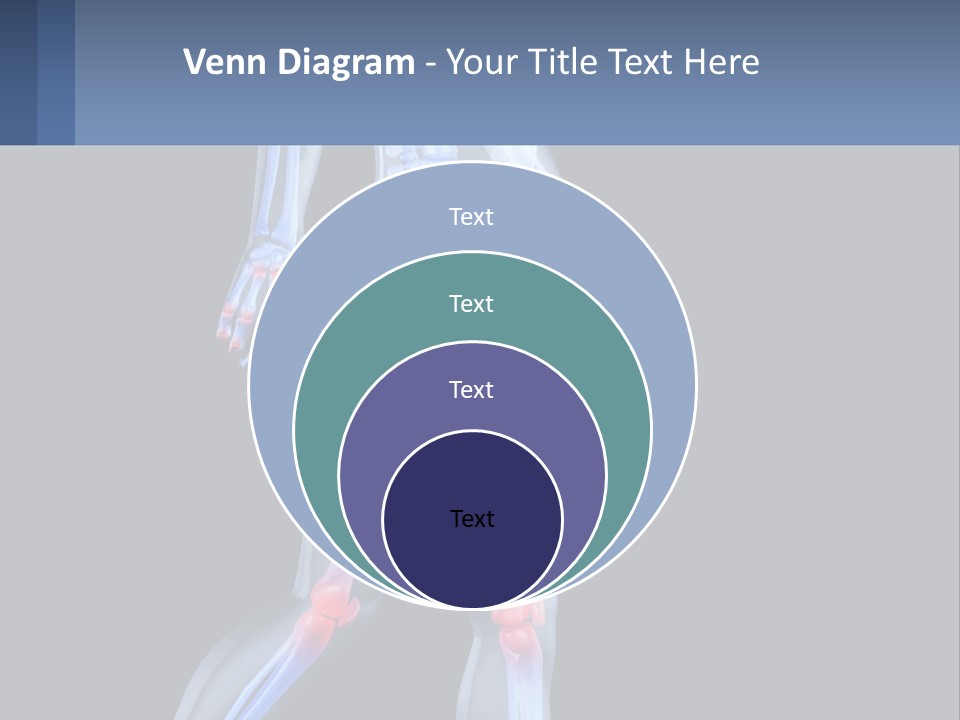 Venn Diagram - Your Title Text Here

Text

Text

Text

Text